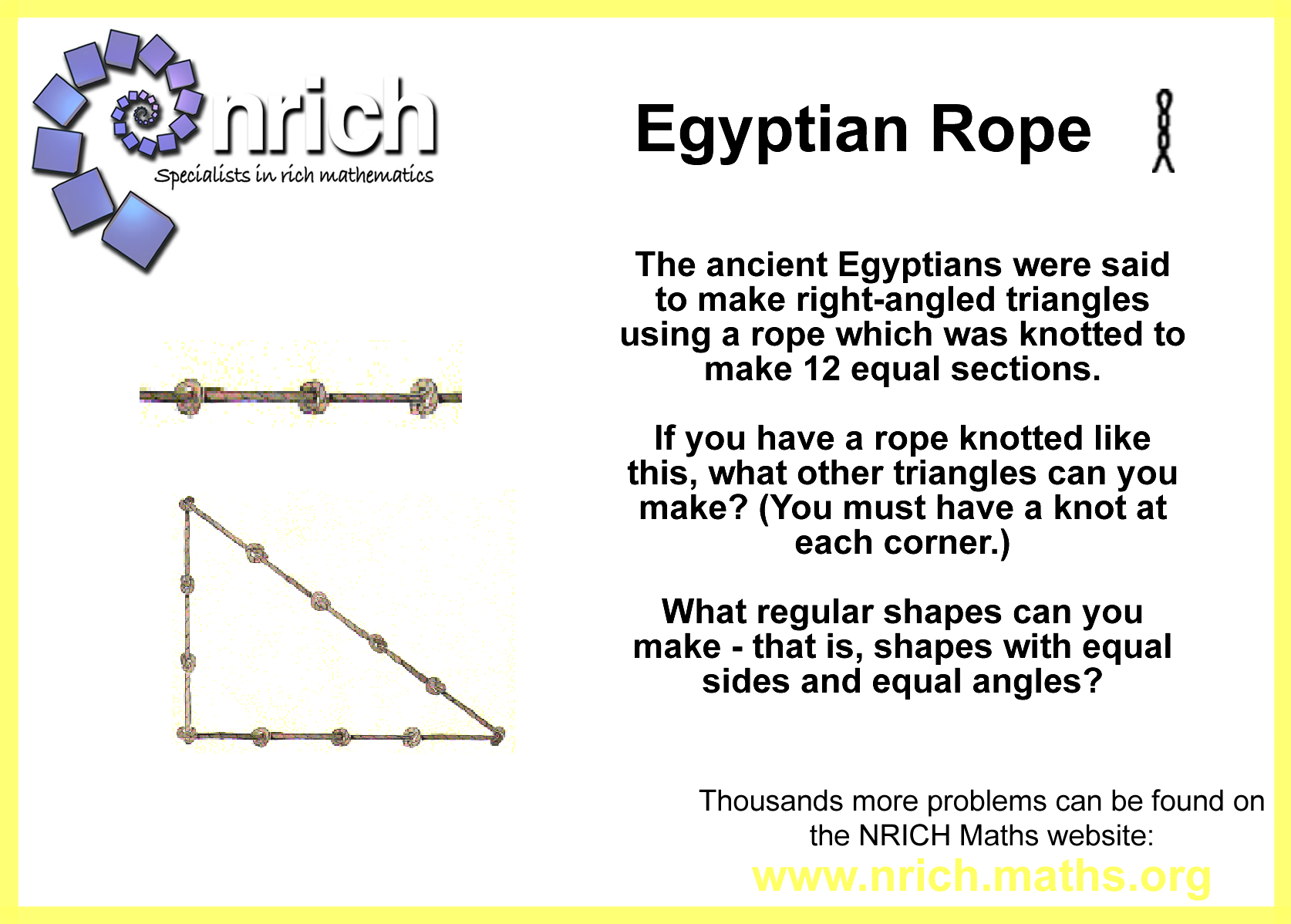 nrich
Specialists in rich mathematics

Egyptian Rope

The ancient Egyptians were said to make right-angled triangles using a rope which was knotted to make 12 equal sections.

If you have a rope knotted like this, what other triangles can you make? (You must have a knot at each corner.)

What regular shapes can you make - that is, shapes with equal sides and equal angles?

Thousands more problems can be found on the NRICH Maths website:
www.nrich.maths.org